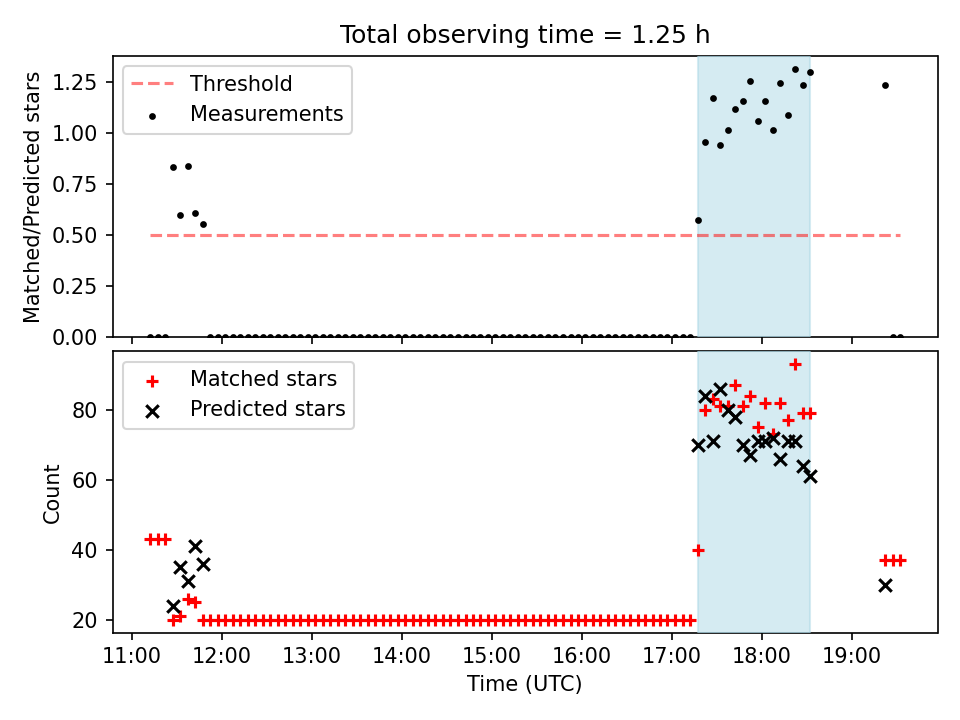 Total observing time = 1.25 h

Threshold
Measurements

Matched/Predicted stars

1.25
1.00
0.75
0.50
0.25
0.00

Matched stars
Predicted stars

Count

80
60
40
20

11:00 12:00 13:00 14:00 15:00 16:00 17:00 18:00 19:00

Time (UTC)